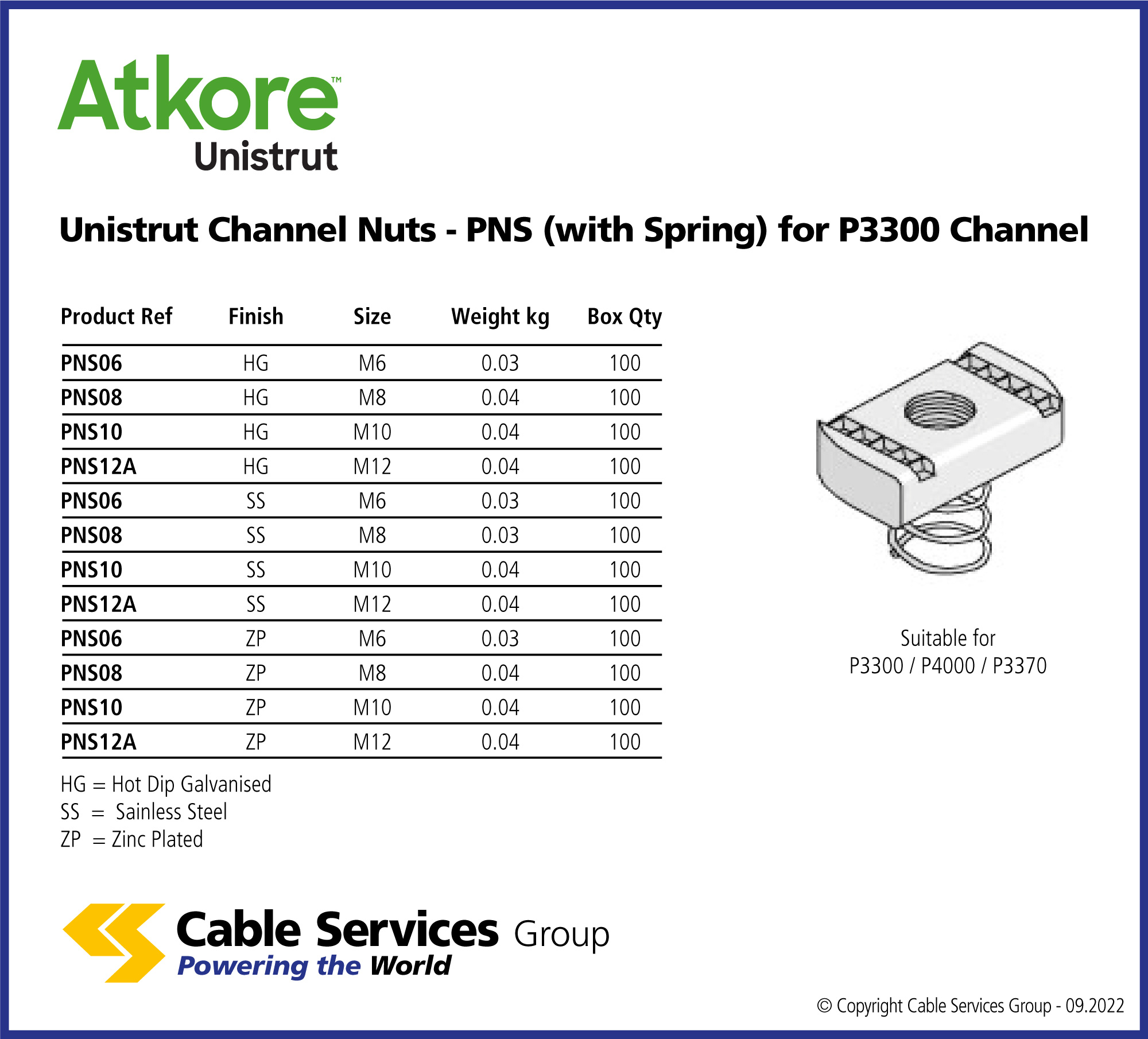 Atkore™
Unistrut

Unistrut Channel Nuts - PNS (with Spring) for P3300 Channel

| Product Ref | Finish | Size | Weight kg | Box Qty |
|---|---|---|---|---|
| PNS06 | HG | M6 | 0.03 | 100 |
| PNS08 | HG | M8 | 0.04 | 100 |
| PNS10 | HG | M10 | 0.04 | 100 |
| PNS12A | HG | M12 | 0.04 | 100 |
| PNS06 | SS | M6 | 0.03 | 100 |
| PNS08 | SS | M8 | 0.03 | 100 |
| PNS10 | SS | M10 | 0.04 | 100 |
| PNS12A | SS | M12 | 0.04 | 100 |
| PNS06 | ZP | M6 | 0.03 | 100 |
| PNS08 | ZP | M8 | 0.04 | 100 |
| PNS10 | ZP | M10 | 0.04 | 100 |
| PNS12A | ZP | M12 | 0.04 | 100 |

HG = Hot Dip Galvanised
SS = Sainless Steel
ZP = Zinc Plated

Suitable for
P3300 / P4000 / P3370

Cable Services Group
Powering the World

© Copyright Cable Services Group - 09.2022